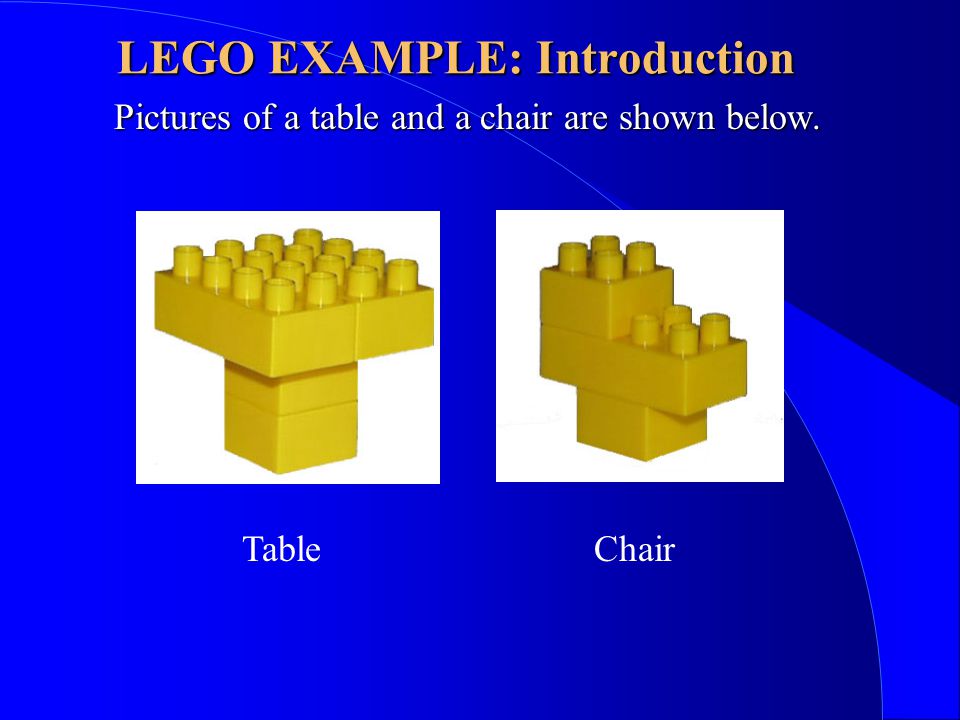 LEGO EXAMPLE: Introduction

Pictures of a table and a chair are shown below.

Table

Chair